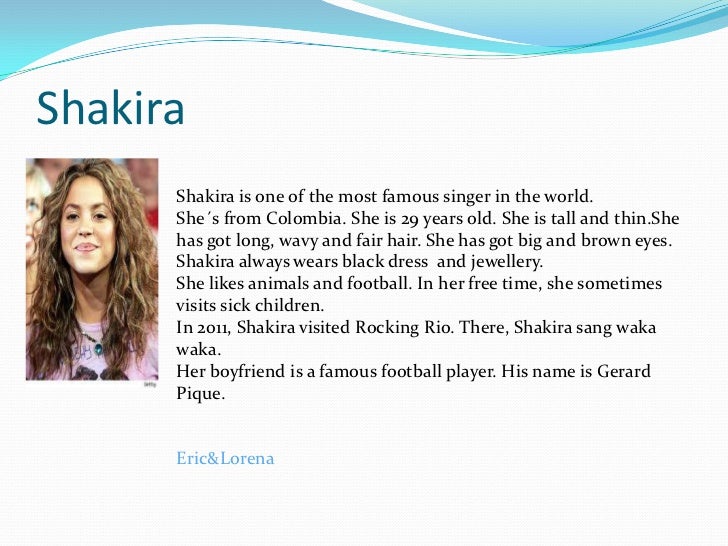 Shakira

Shakira is one of the most famous singer in the world.
She´s from Colombia. She is 29 years old. She is tall and thin.She has got long, wavy and fair hair. She has got big and brown eyes. Shakira always wears black dress and jewellery.
She likes animals and football. In her free time, she sometimes visits sick children.
In 2011, Shakira visited Rocking Rio. There, Shakira sang waka waka.
Her boyfriend is a famous football player. His name is Gerard Pique.

Eric&Lorena